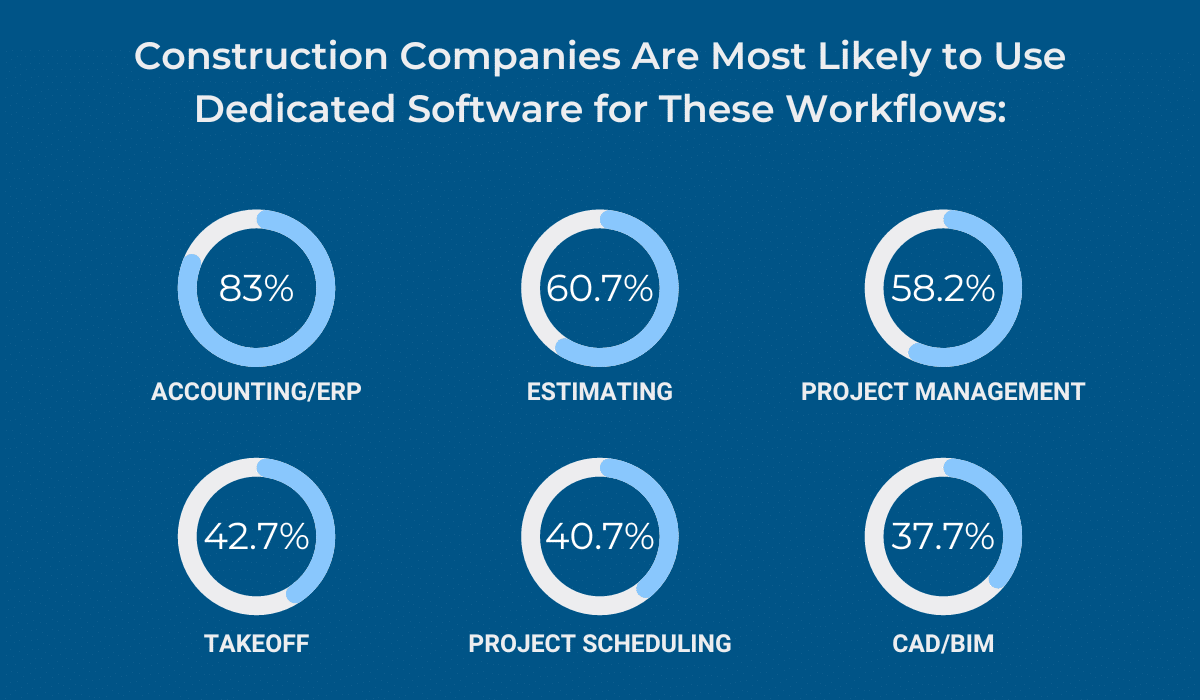 Construction Companies Are Most Likely to Use Dedicated Software for These Workflows:

83%
ACCOUNTING/ERP

60.7%
ESTIMATING

58.2%
PROJECT MANAGEMENT

42.7%
TAKEOFF

40.7%
PROJECT SCHEDULING

37.7%
CAD/BIM